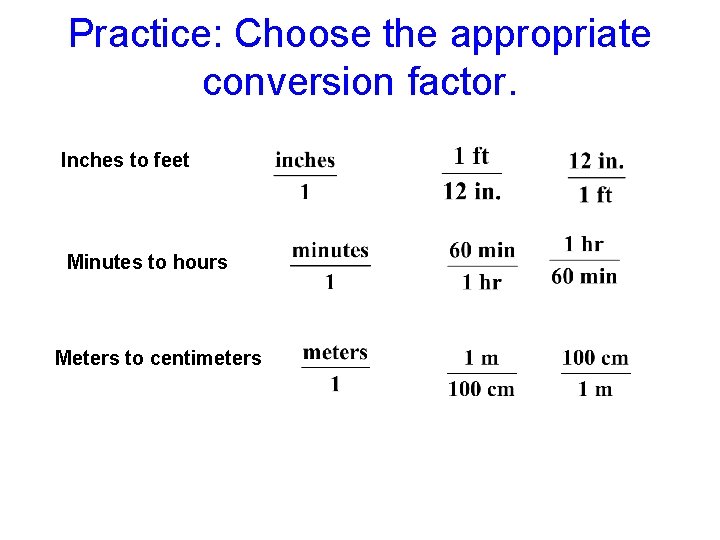 Practice: Choose the appropriate conversion factor.

Inches to feet $\frac{\text{inches}}{1}$ $\frac{1\text{ ft}}{12\text{ in.}}$ $\frac{12\text{ in.}}{1\text{ ft}}$

Minutes to hours $\frac{\text{minutes}}{1}$ $\frac{60\text{ min}}{1\text{ hr}}$ $\frac{1\text{ hr}}{60\text{ min}}$

Meters to centimeters $\frac{\text{meters}}{1}$ $\frac{1\text{ m}}{100\text{ cm}}$ $\frac{100\text{ cm}}{1\text{ m}}$